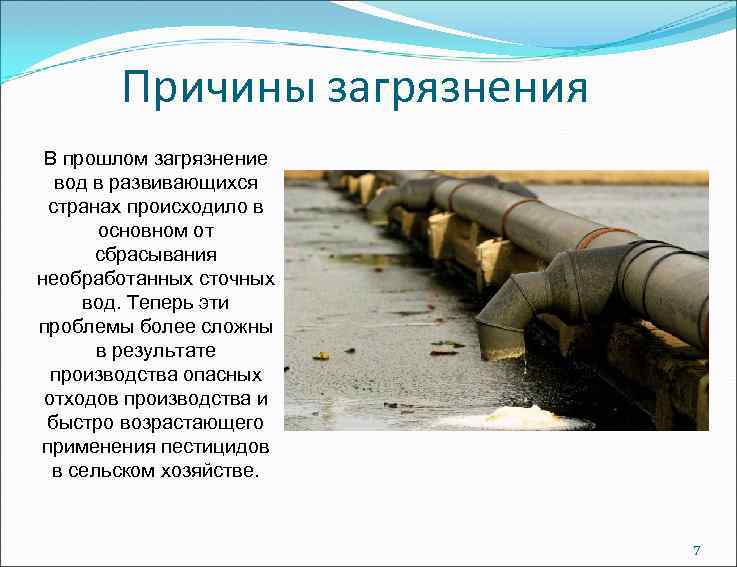 Причины загрязнения

В прошлом загрязнение вод в развивающихся странах происходило в основном от сбрасывания необработанных сточных вод. Теперь эти проблемы более сложны в результате производства опасных отходов производства и быстро возрастающего применения пестицидов в сельском хозяйстве.

7